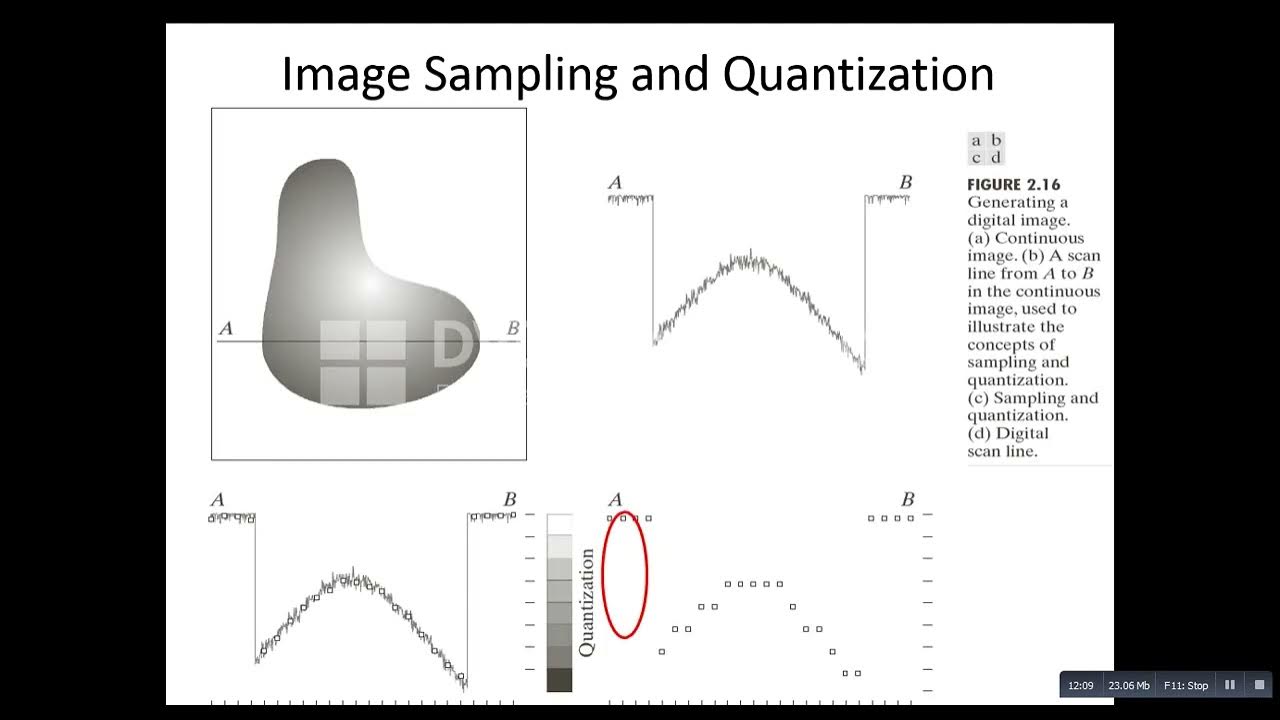 Image Sampling and Quantization

A B

A B

a b
c d

FIGURE 2.16
Generating a digital image. (a) Continuous image. (b) A scan line from $A$ to $B$ in the continuous image, used to illustrate the concepts of sampling and quantization. (c) Sampling and quantization. (d) Digital scan line.

A B

Quantization

A B

12:09 23.06 Mb F11: Stop